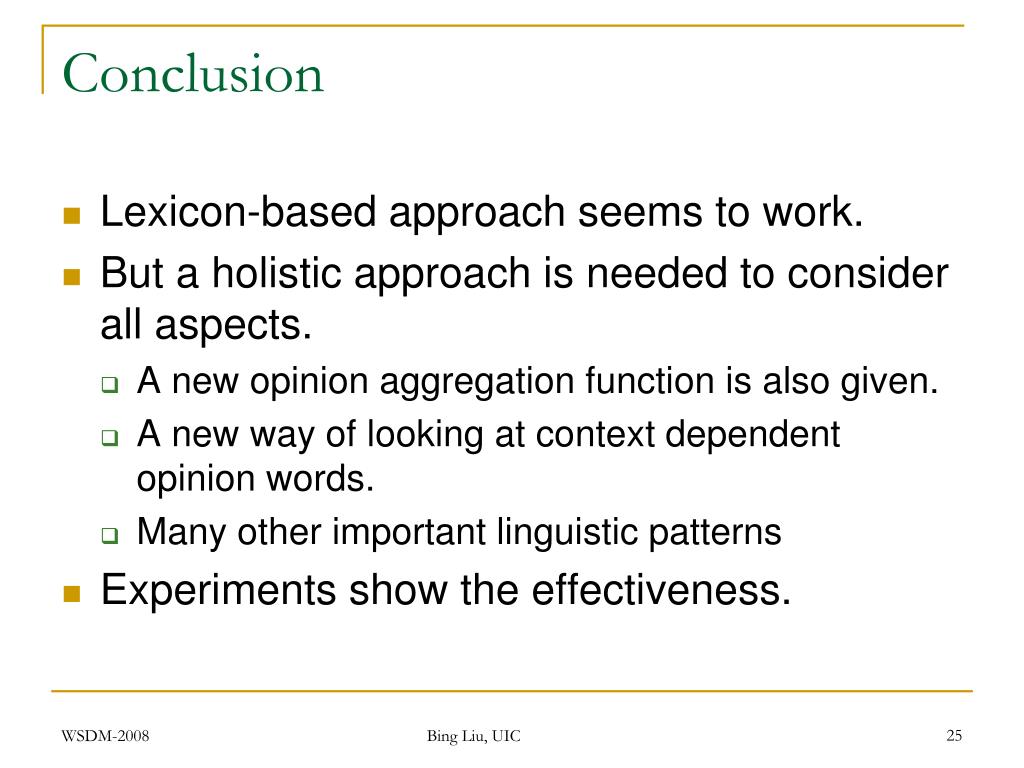 Conclusion

Lexicon-based approach seems to work.

But a holistic approach is needed to consider all aspects.

A new opinion aggregation function is also given.

A new way of looking at context dependent opinion words.

Many other important linguistic patterns

Experiments show the effectiveness.

WSDM-2008

Bing Liu, UIC

25